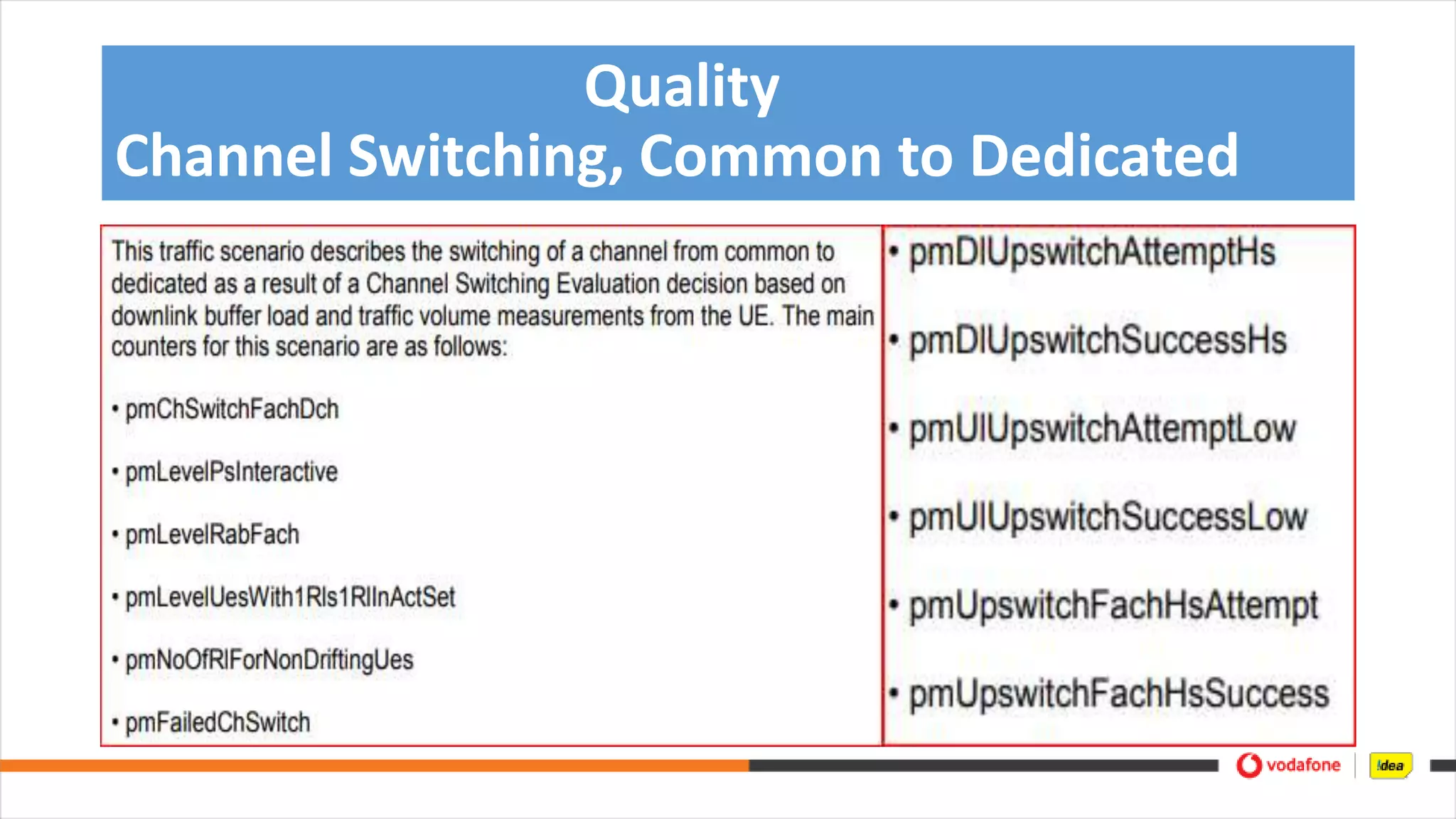 Quality
Channel Switching, Common to Dedicated

This traffic scenario describes the switching of a channel from common to dedicated as a result of a Channel Switching Evaluation decision based on downlink buffer load and traffic volume measurements from the UE. The main counters for this scenario are as follows:

• pmChSwitchFachDch

• pmLevelPsInteractive

• pmLevelRabFach

• pmLevelUesWith1Rls1RlInActSet

• pmNoOfRlForNonDriftingUes

• pmFailedChSwitch

• pmDlUpswitchAttemptHs

• pmDlUpswitchSuccessHs

• pmUlUpswitchAttemptLow

• pmUlUpswitchSuccessLow

• pmUpswitchFachHsAttempt

• pmUpswitchFachHsSuccess

vodafone
Idea